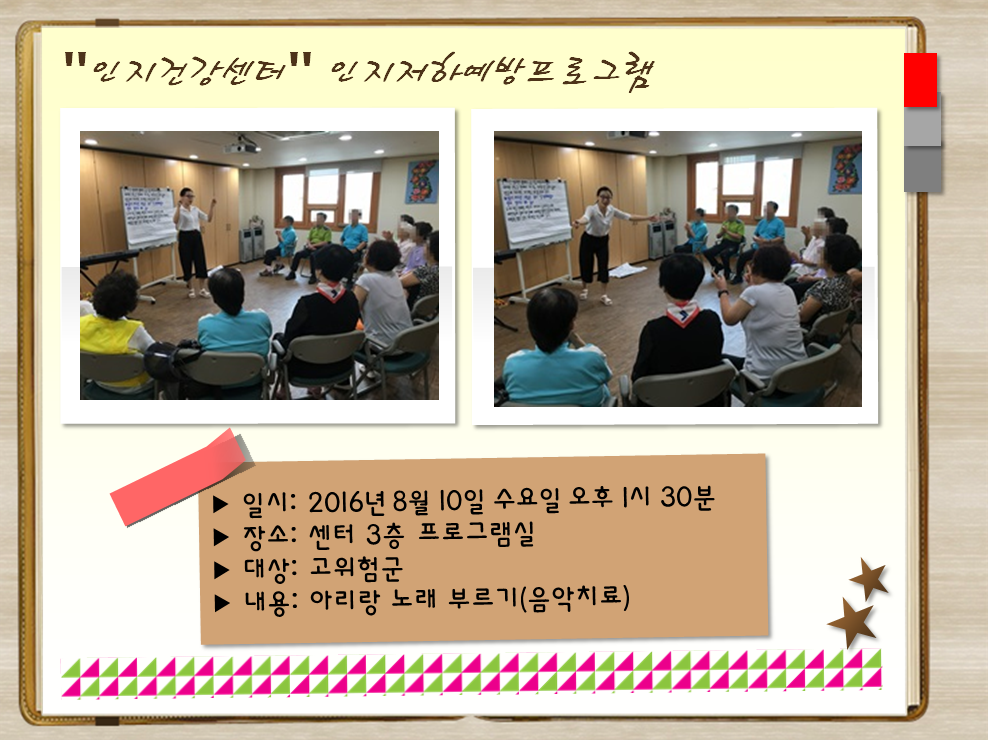 "인지건강센터" 인지저하예방프로그램

▶ 일시: 2016년 8월 10일 수요일 오후 1시 30분
▶ 장소: 센터 3층 프로그램실
▶ 대상: 고위험군
▶ 내용: 아리랑 노래 부르기(음악치료)